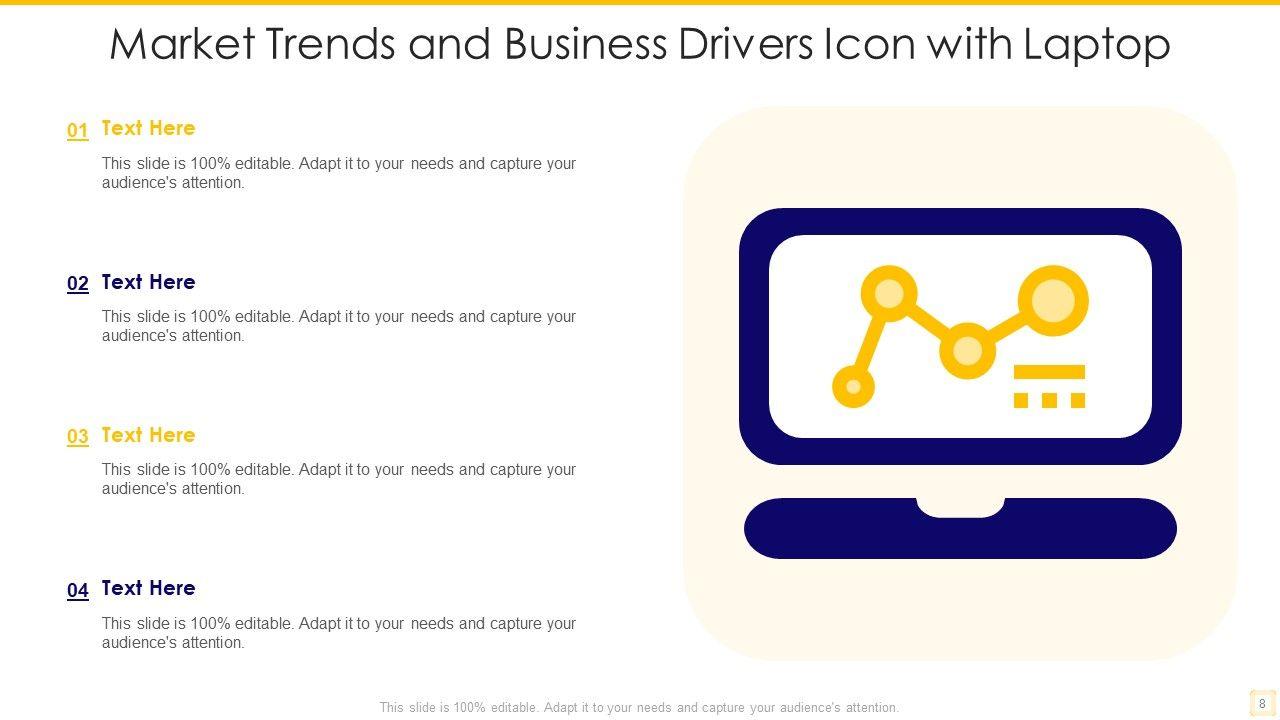 Market Trends and Business Drivers Icon with Laptop

01 Text Here

This slide is 100% editable. Adapt it to your needs and capture your audience's attention.

02 Text Here

This slide is 100% editable. Adapt it to your needs and capture your audience's attention.

03 Text Here

This slide is 100% editable. Adapt it to your needs and capture your audience's attention.

04 Text Here

This slide is 100% editable. Adapt it to your needs and capture your audience's attention.

This slide is 100% editable. Adapt it to your needs and capture your audience's attention.

8